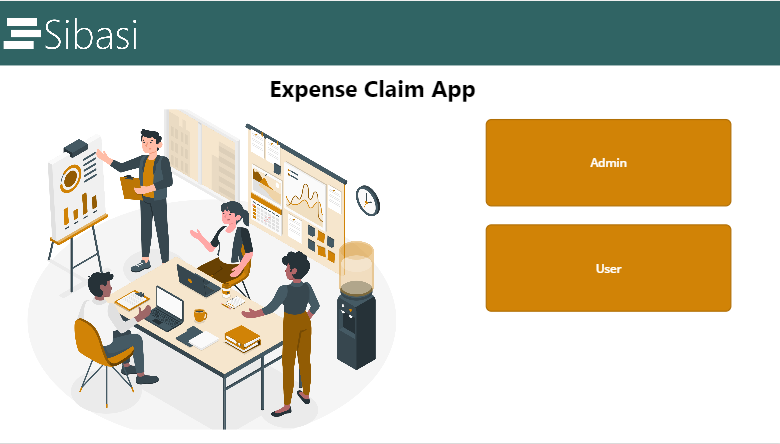 Sibasi

Expense Claim App

Admin

User